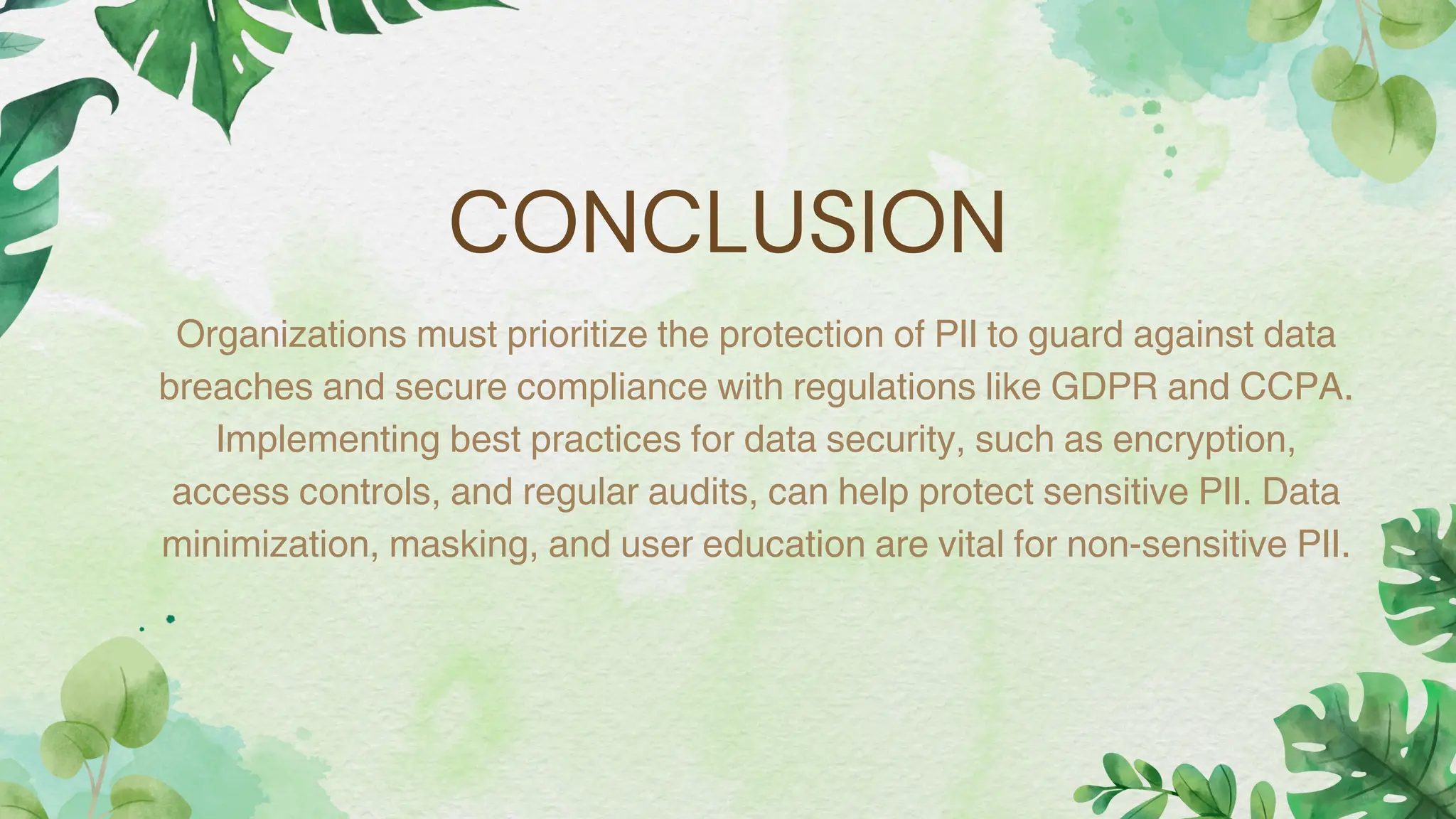 CONCLUSION

Organizations must prioritize the protection of PII to guard against data breaches and secure compliance with regulations like GDPR and CCPA. Implementing best practices for data security, such as encryption, access controls, and regular audits, can help protect sensitive PII. Data minimization, masking, and user education are vital for non-sensitive PII.